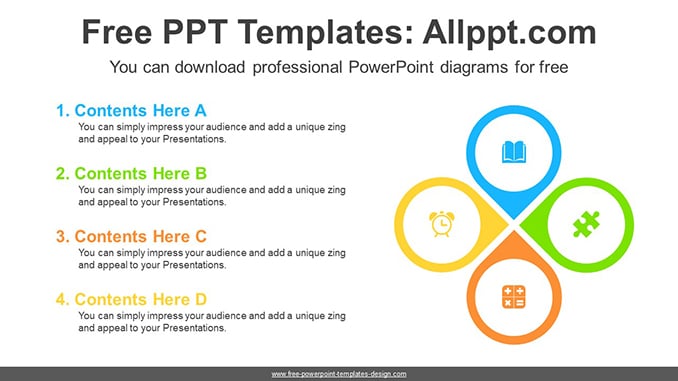 Free PPT Templates: Allppt.com

You can download professional PowerPoint diagrams for free

1. Contents Here A
You can simply impress your audience and add a unique zing and appeal to your Presentations.

2. Contents Here B
You can simply impress your audience and add a unique zing and appeal to your Presentations.

3. Contents Here C
You can simply impress your audience and add a unique zing and appeal to your Presentations.

4. Contents Here D
You can simply impress your audience and add a unique zing and appeal to your Presentations.

www.free-powerpoint-templates-design.com